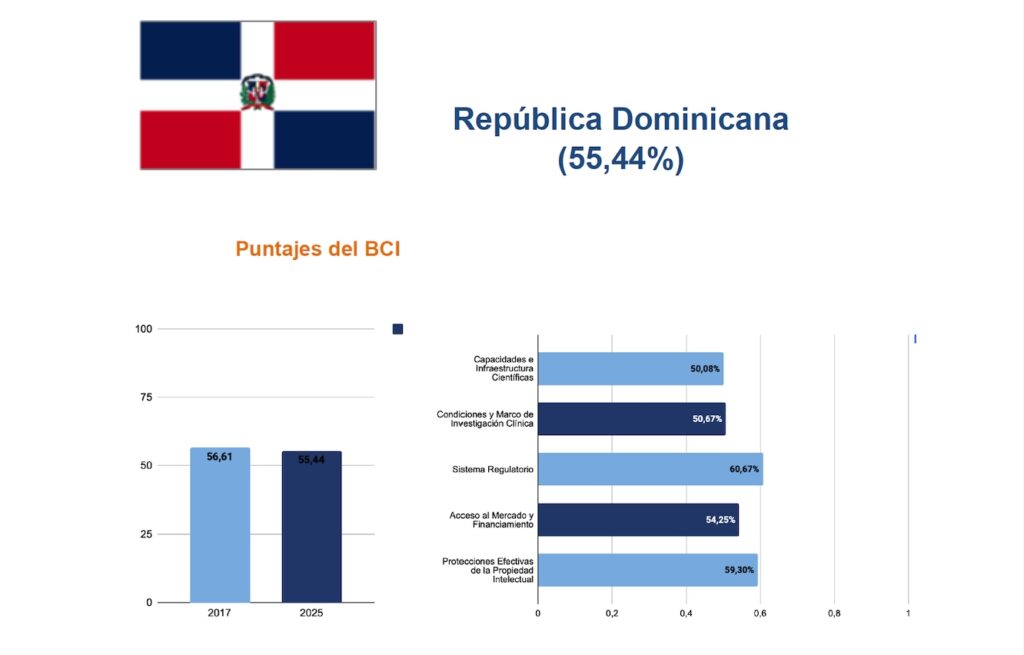 República Dominicana
(55,44%)

Puntajes del BCI

100
75
50
25
0

56,61
55,44

2017
2025

Capacidades e Infraestructura Científicas
50,08%

Condiciones y Marco de Investigación Clínica
50,67%

Sistema Regulatorio
60,67%

Acceso al Mercado y Financiamiento
54,25%

Protecciones Efectivas de la Propiedad Intelectual
59,30%

0
0,2
0,4
0,6
0,8
1